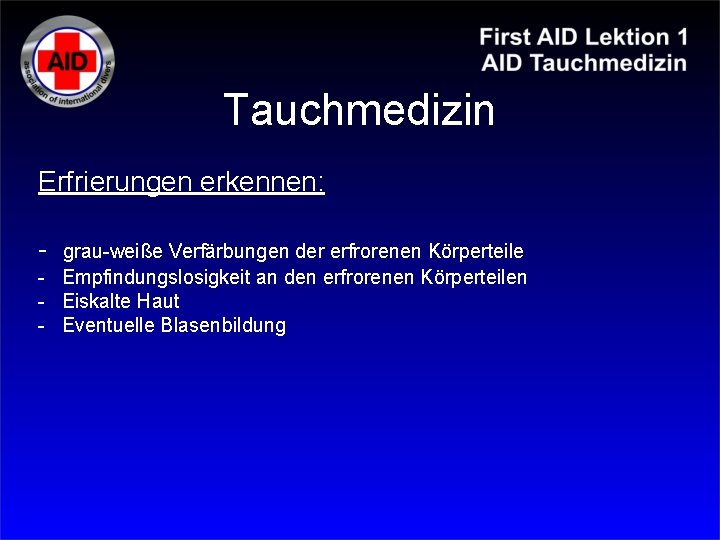 AID
association of international divers

First AID Lektion 1
AID Tauchmedizin

Tauchmedizin

Erfrierungen erkennen:

- grau-weiße Verfärbungen der erfrorenen Körperteile
- Empfindungslosigkeit an den erfrorenen Körperteilen
- Eiskalte Haut
- Eventuelle Blasenbildung